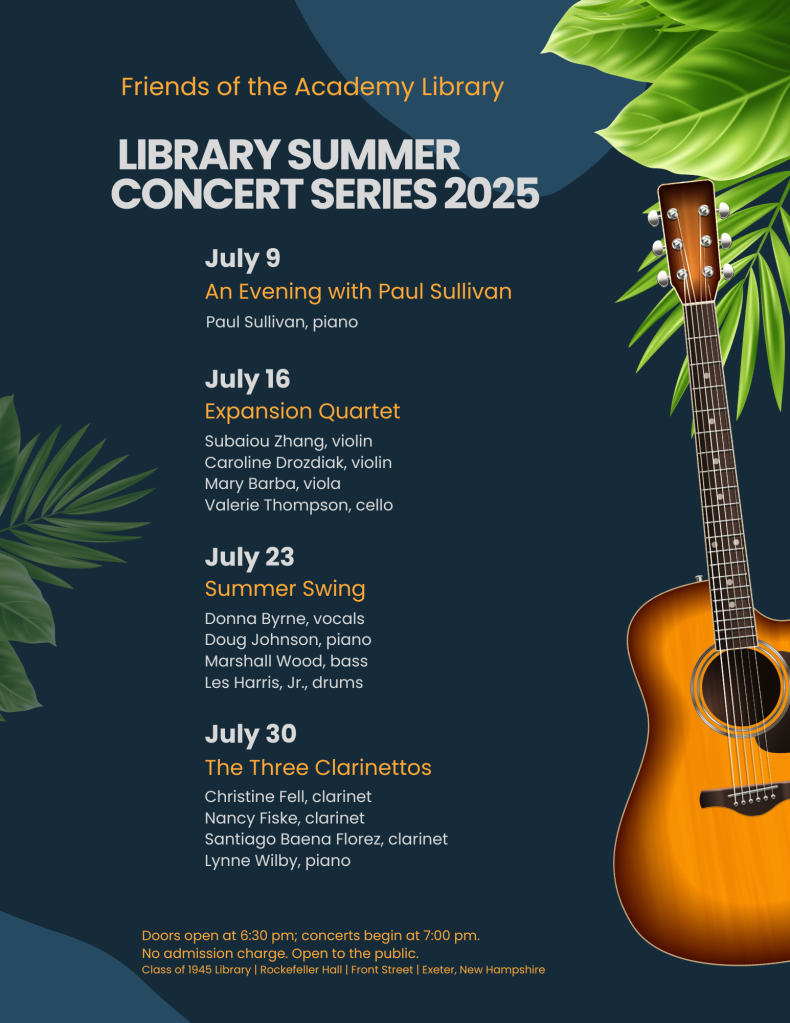 Friends of the Academy Library

LIBRARY SUMMER CONCERT SERIES 2025

July 9
An Evening with Paul Sullivan
Paul Sullivan, piano

July 16
Expansion Quartet
Subaiou Zhang, violin
Caroline Drozdiak, violin
Mary Barba, viola
Valerie Thompson, cello

July 23
Summer Swing
Donna Byrne, vocals
Doug Johnson, piano
Marshall Wood, bass
Les Harris, Jr., drums

July 30
The Three Clarinettos
Christine Fell, clarinet
Nancy Fiske, clarinet
Santiago Baena Florez, clarinet
Lynne Wilby, piano

Doors open at 6:30 pm; concerts begin at 7:00 pm.
No admission charge. Open to the public.
Class of 1945 Library | Rockefeller Hall | Front Street | Exeter, New Hampshire